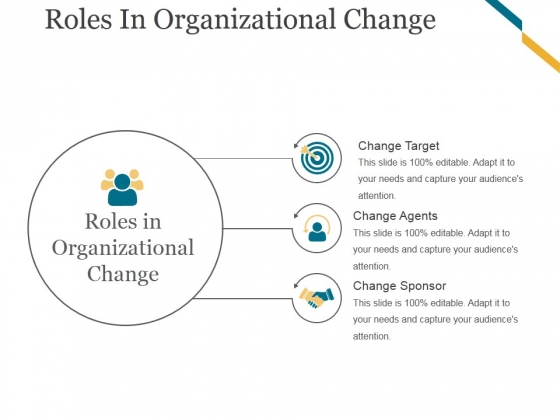 Roles In Organizational Change

Roles in Organizational Change

Change Target
This slide is 100% editable. Adapt it to your needs and capture your audience's attention.

Change Agents
This slide is 100% editable. Adapt it to your needs and capture your audience's attention.

Change Sponsor
This slide is 100% editable. Adapt it to your needs and capture your audience's attention.